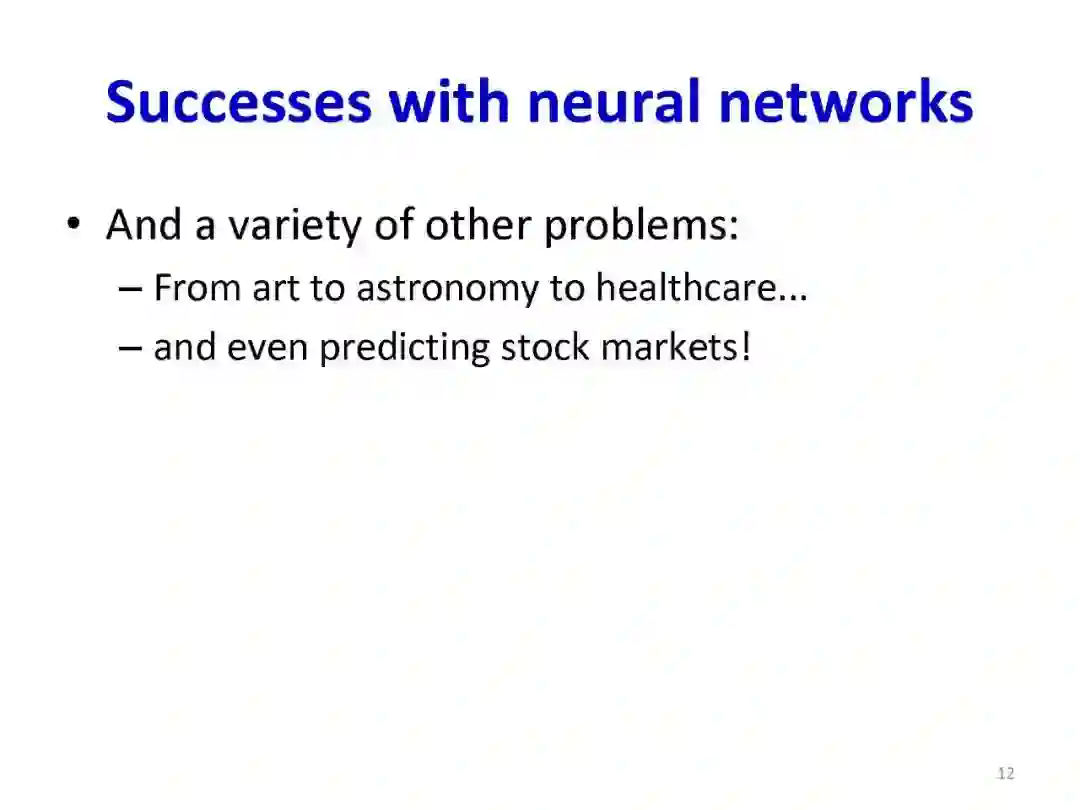 Successes with neural networks

• And a variety of other problems:
– From art to astronomy to healthcare...
– and even predicting stock markets!

12